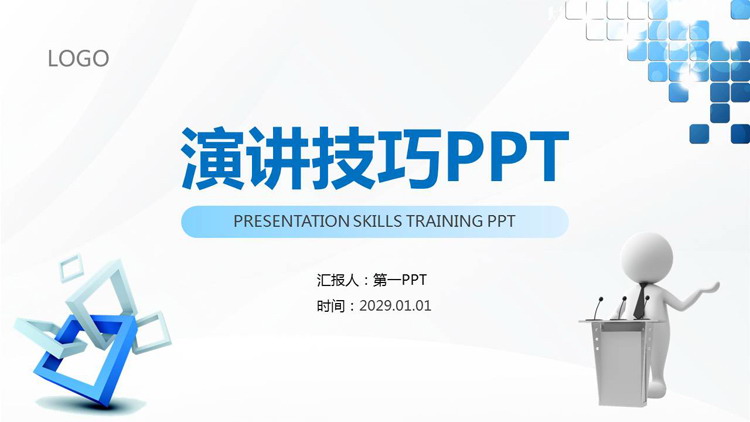 LOGO

演讲技巧PPT

PRESENTATION SKILLS TRAINING PPT

汇报人：第一PPT

时间：2029.01.01